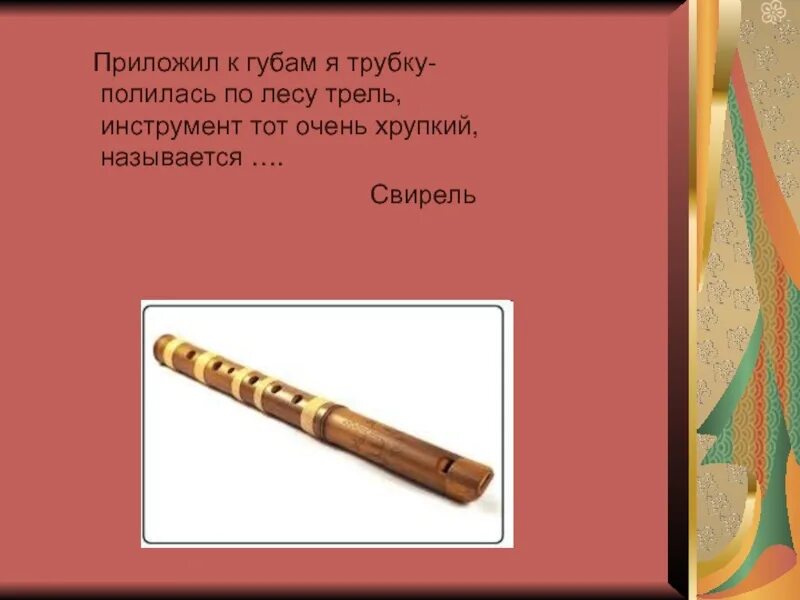 Приложил к губам я трубку-
полилась по лесу трель,
инструмент тот очень хрупкий,
называется ….

Свирель